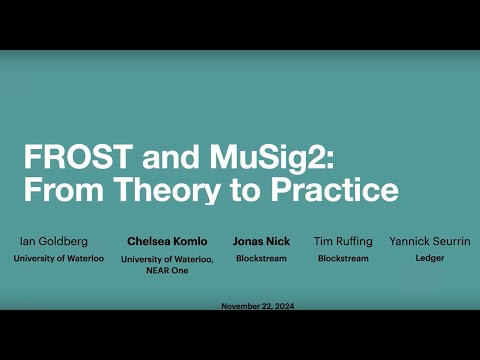 FROST and MuSig2: From Theory to Practice

Ian Goldberg
University of Waterloo

Chelsea Komlo
University of Waterloo, NEAR One

Jonas Nick
Blockstream

Tim Ruffing
Blockstream

Yannick Seurrin
Ledger

November 22, 2024